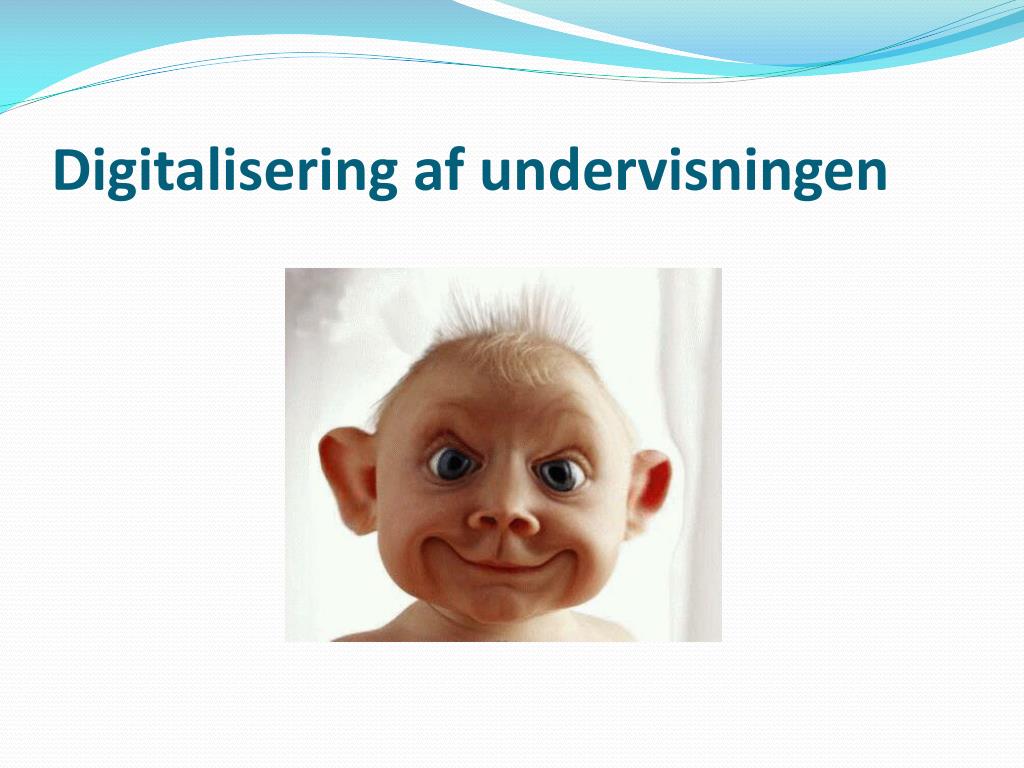 Digitalisering af undervisningen